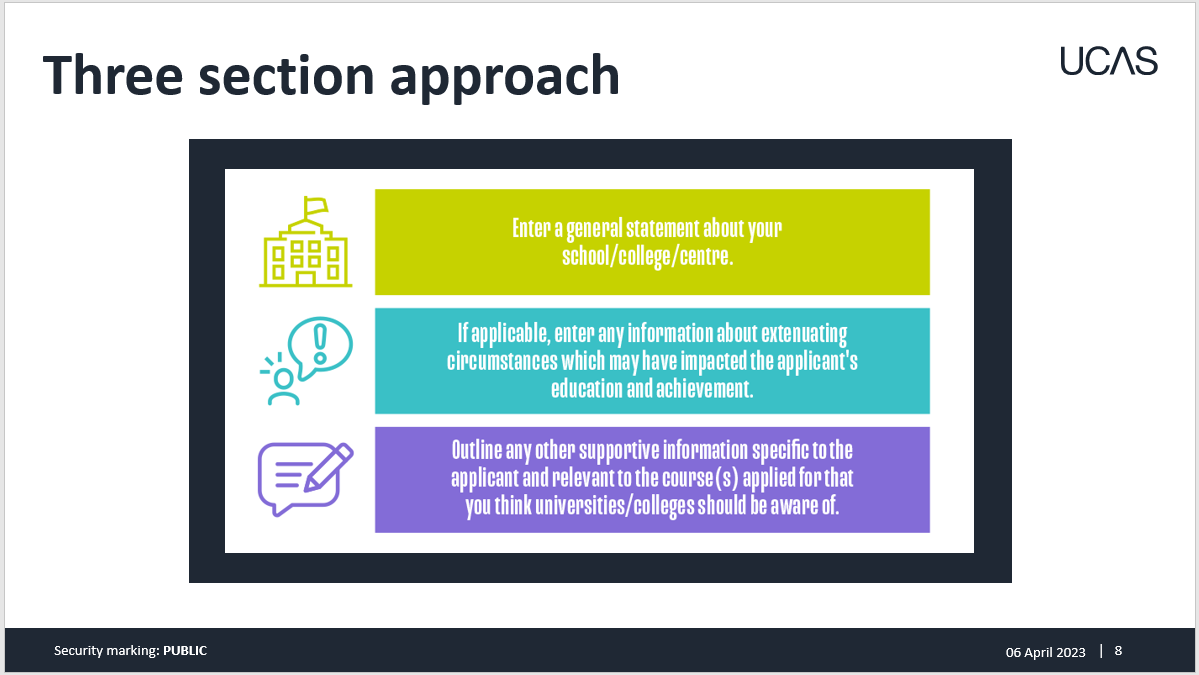 Three section approach

UCAS

Enter a general statement about your school/college/centre.

If applicable, enter any information about extenuating circumstances which may have impacted the applicant's education and achievement.

Outline any other supportive information specific to the applicant and relevant to the course(s) applied for that you think universities/colleges should be aware of.

Security marking: PUBLIC

06 April 2023 | 8